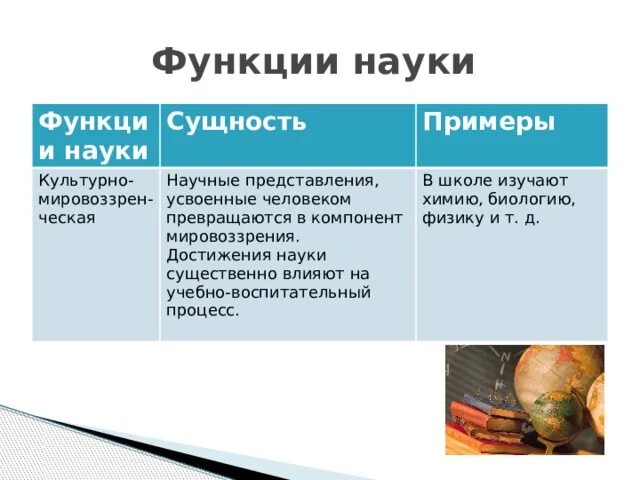 Функции науки

| Функции науки | Сущность | Примеры |
|---|---|---|
| Культурно-мировоззренческая | Научные представления, усвоенные человеком превращаются в компонент мировоззрения. Достижения науки существенно влияют на учебно-воспитательный процесс. | В школе изучают химию, биологию, физику и т. д. |